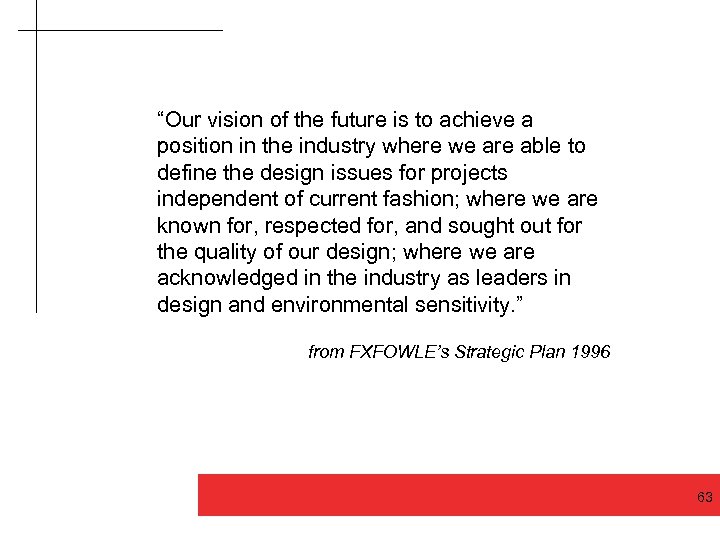 “Our vision of the future is to achieve a position in the industry where we are able to define the design issues for projects independent of current fashion; where we are known for, respected for, and sought out for the quality of our design; where we are acknowledged in the industry as leaders in design and environmental sensitivity.”

from FXFOWLE’s Strategic Plan 1996

63